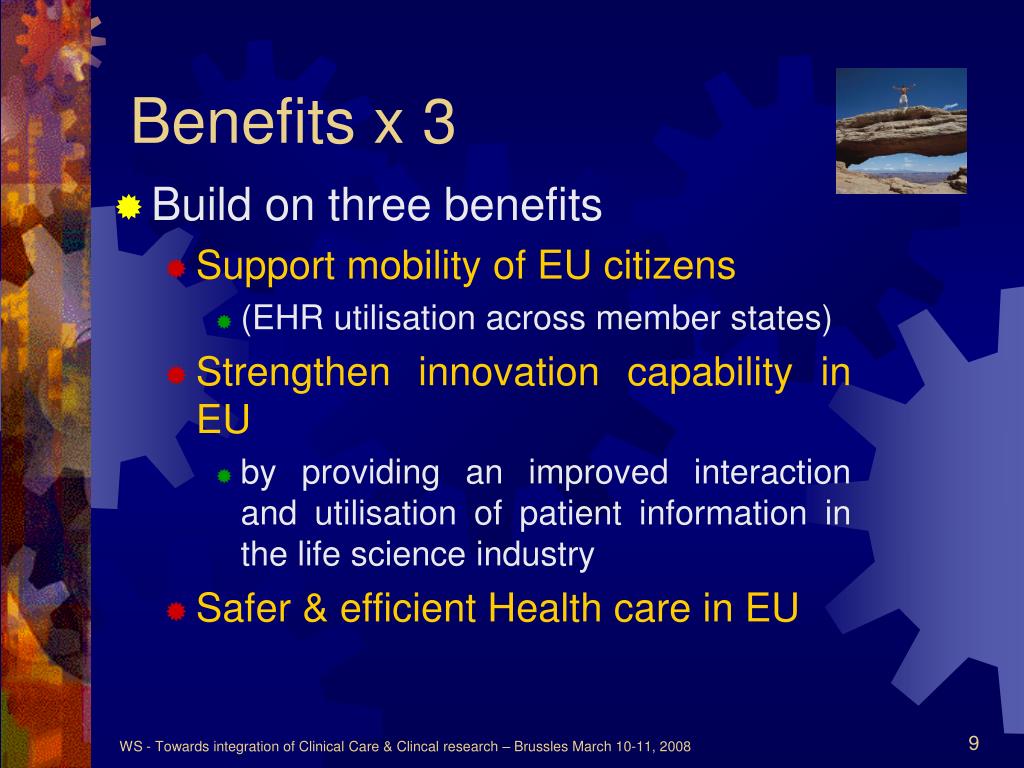 Benefits x 3

Build on three benefits

Support mobility of EU citizens

(EHR utilisation across member states)

Strengthen innovation capability in EU

by providing an improved interaction and utilisation of patient information in the life science industry

Safer & efficient Health care in EU

WS - Towards integration of Clinical Care & Clincal research – Brussles March 10-11, 2008

9